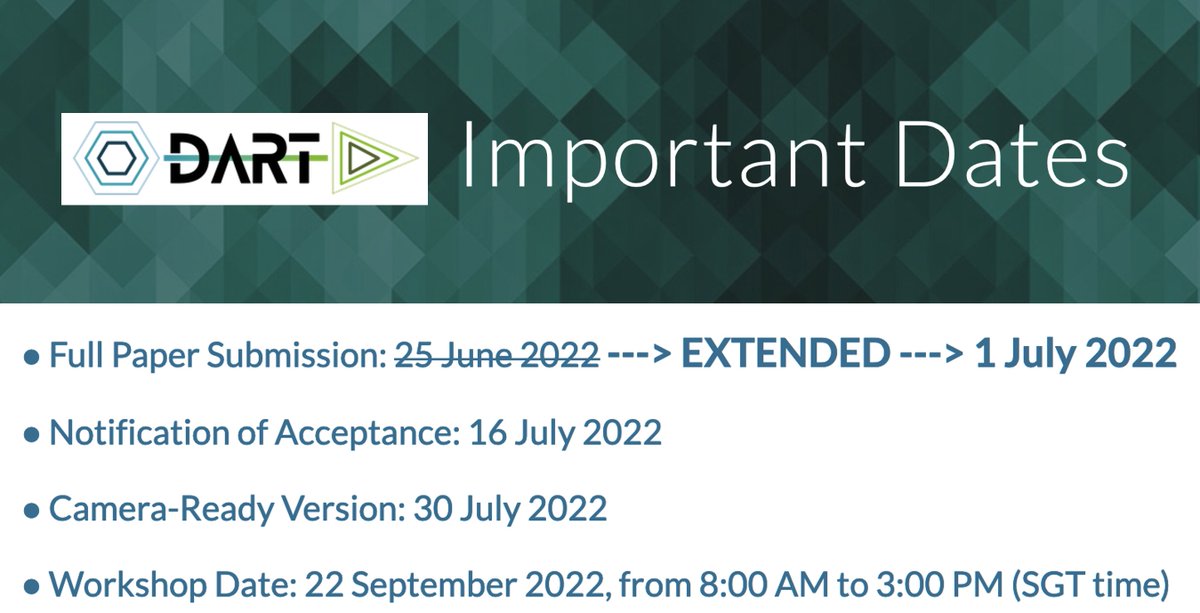 DART Important Dates

• Full Paper Submission: ~~25 June 2022~~ ---> EXTENDED ---> 1 July 2022

• Notification of Acceptance: 16 July 2022

• Camera-Ready Version: 30 July 2022

• Workshop Date: 22 September 2022, from 8:00 AM to 3:00 PM (SGT time)